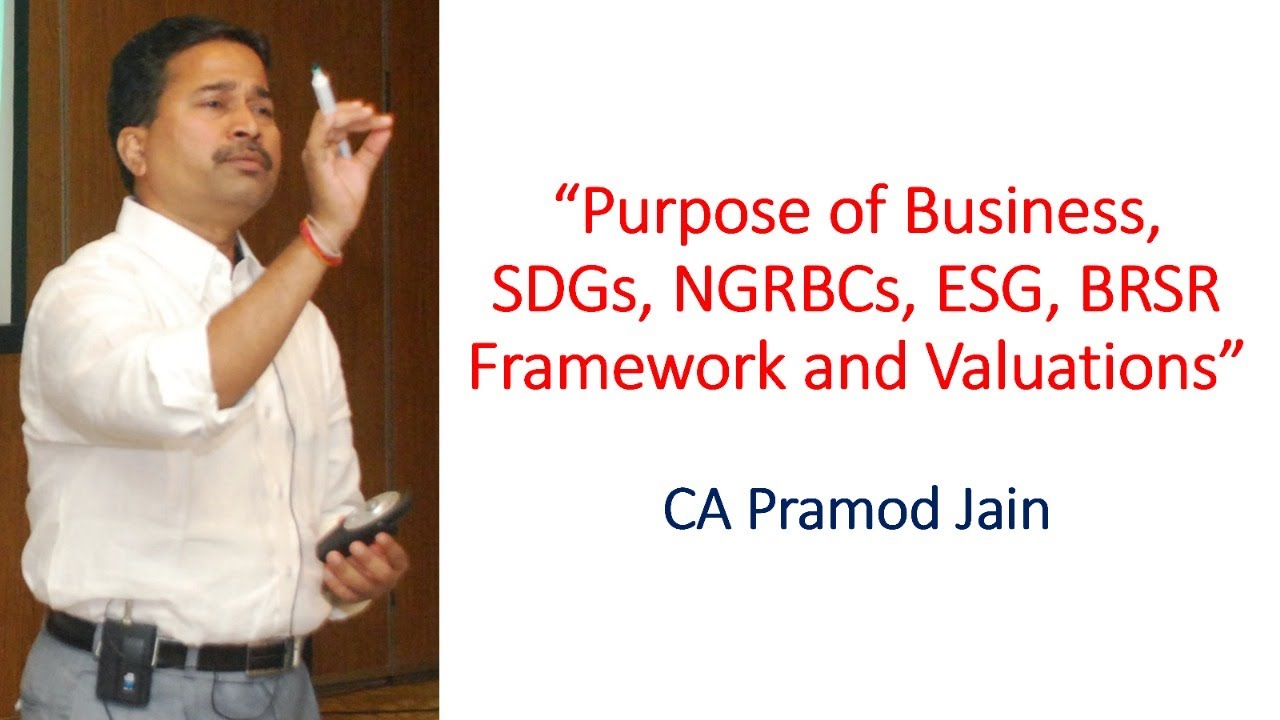 “Purpose of Business, SDGs, NGRBCs, ESG, BRSR Framework and Valuations”

CA Pramod Jain